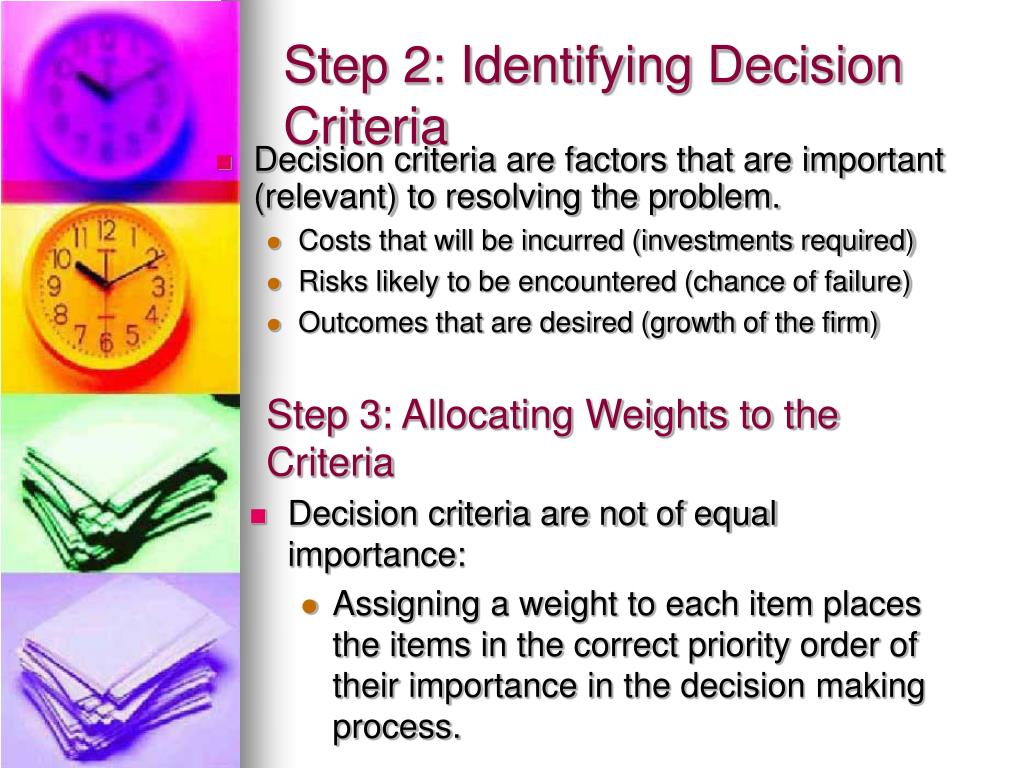 Step 2: Identifying Decision Criteria

Decision criteria are factors that are important (relevant) to resolving the problem.

Costs that will be incurred (investments required)

Risks likely to be encountered (chance of failure)

Outcomes that are desired (growth of the firm)

Step 3: Allocating Weights to the Criteria

Decision criteria are not of equal importance:

Assigning a weight to each item places the items in the correct priority order of their importance in the decision making process.